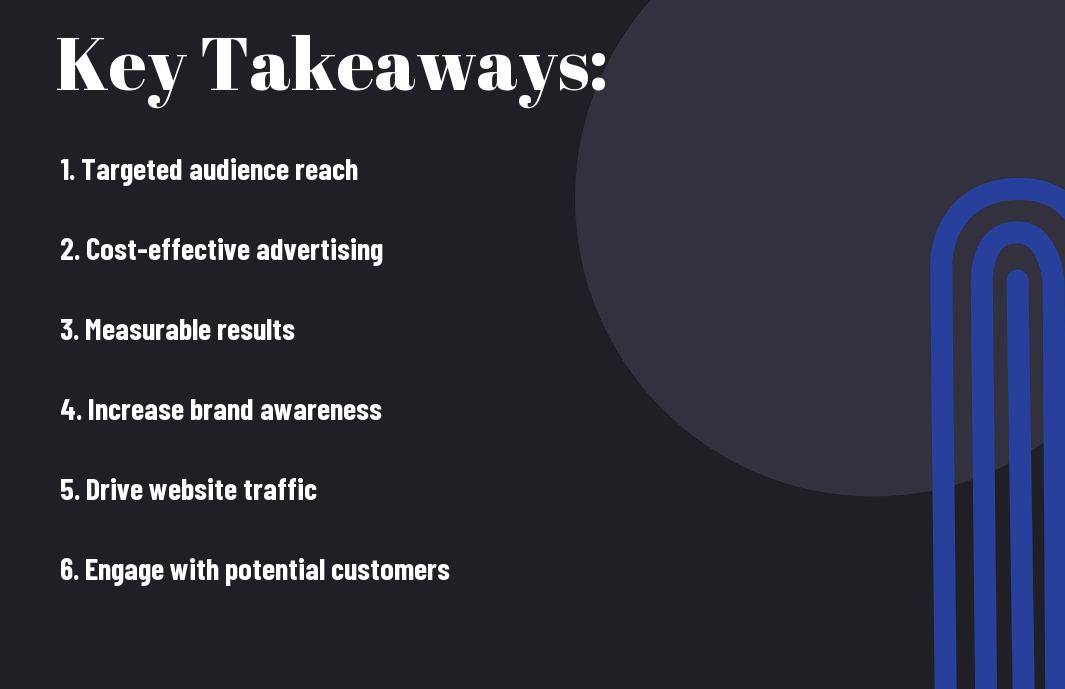 Key Takeaways:

1. Targeted audience reach

2. Cost-effective advertising

3. Measurable results

4. Increase brand awareness

5. Drive website traffic

6. Engage with potential customers